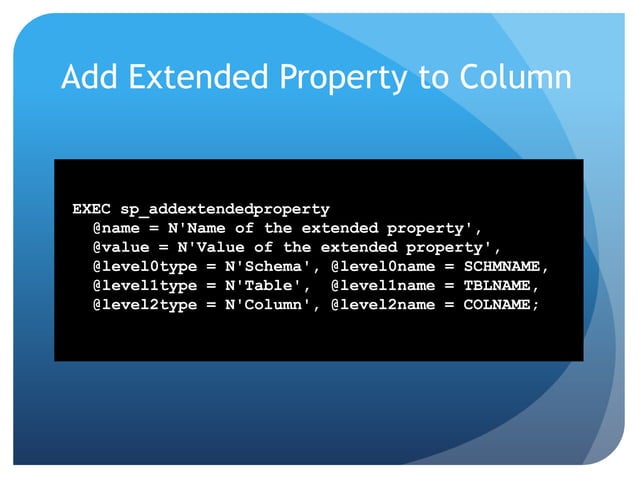 Add Extended Property to Column

EXEC sp_addextendedproperty
  @name = N'Name of the extended property',
  @value = N'Value of the extended property',
  @level0type = N'Schema', @level0name = SCHMNAME,
  @level1type = N'Table',  @level1name = TBLNAME,
  @level2type = N'Column', @level2name = COLNAME;